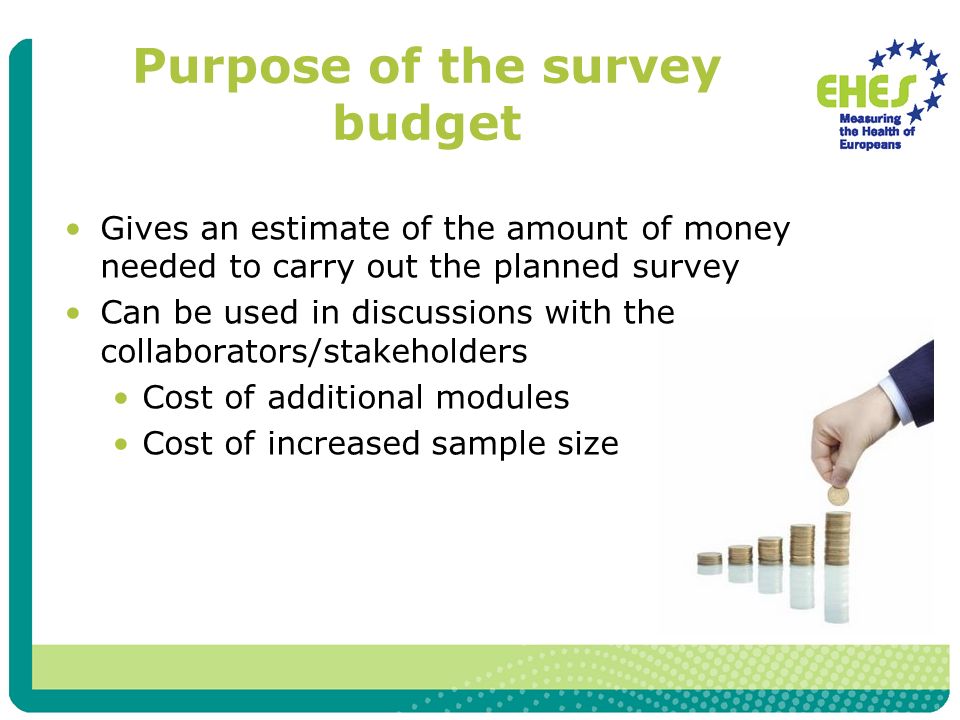 Purpose of the survey budget

EHES
Measuring the Health of Europeans

• Gives an estimate of the amount of money needed to carry out the planned survey
• Can be used in discussions with the collaborators/stakeholders
  • Cost of additional modules
  • Cost of increased sample size